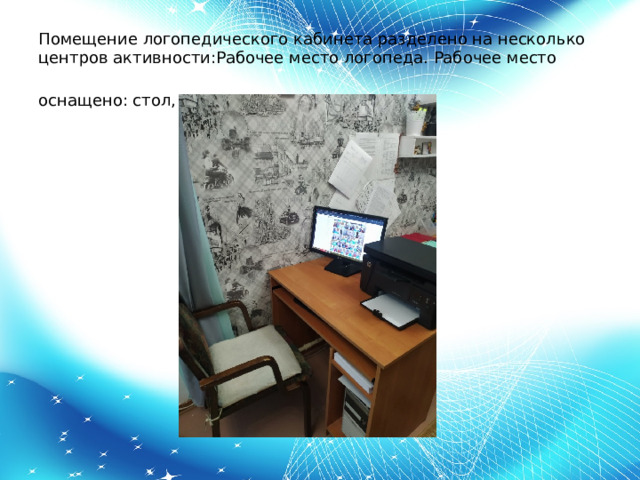 Помещение логопедического кабинета разделено на несколько центров активности:Рабочее место логопеда. Рабочее место

оснащено: стол,